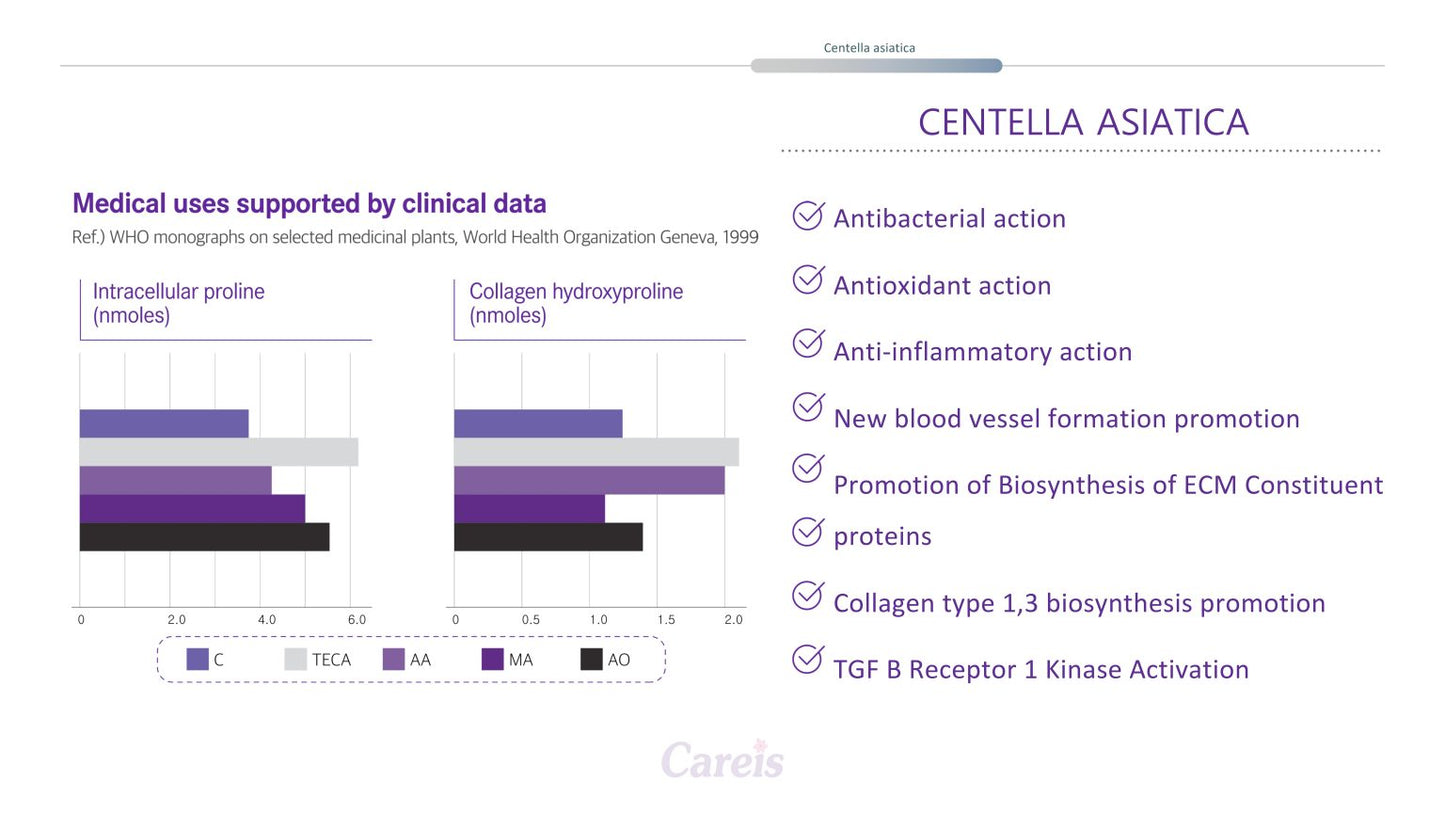 Centella asiatica

CENTELLA ASIATICA

Medical uses supported by clinical data

Ref.) WHO monographs on selected medicinal plants, World Health Organization Geneva, 1999

Intracellular proline (nmoles)

0 2.0 4.0 6.0

Collagen hydroxyproline (nmoles)

0 0.5 1.0 1.5 2.0

C TECA AA MA AO

Antibacterial action

Antioxidant action

Anti-inflammatory action

New blood vessel formation promotion

Promotion of Biosynthesis of ECM Constituent

proteins

Collagen type 1,3 biosynthesis promotion

TGF B Receptor 1 Kinase Activation

Careis